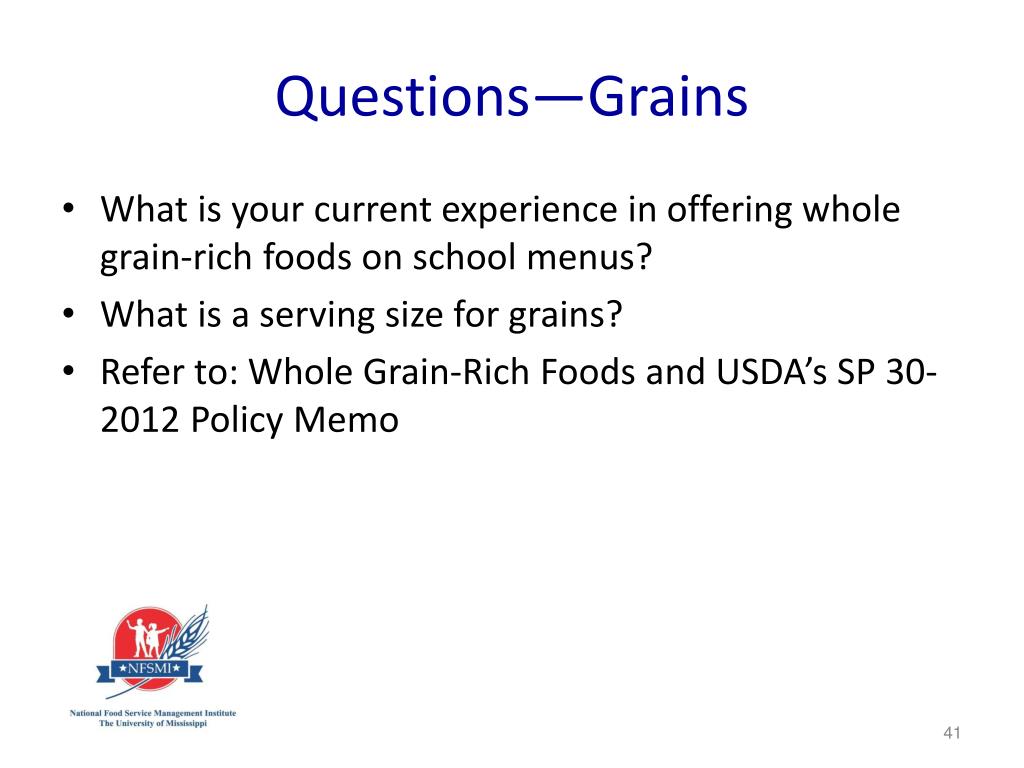 Questions—Grains

• What is your current experience in offering whole grain-rich foods on school menus?
• What is a serving size for grains?
• Refer to: Whole Grain-Rich Foods and USDA's SP 30-2012 Policy Memo

NFSMI
National Food Service Management Institute
The University of Mississippi

41